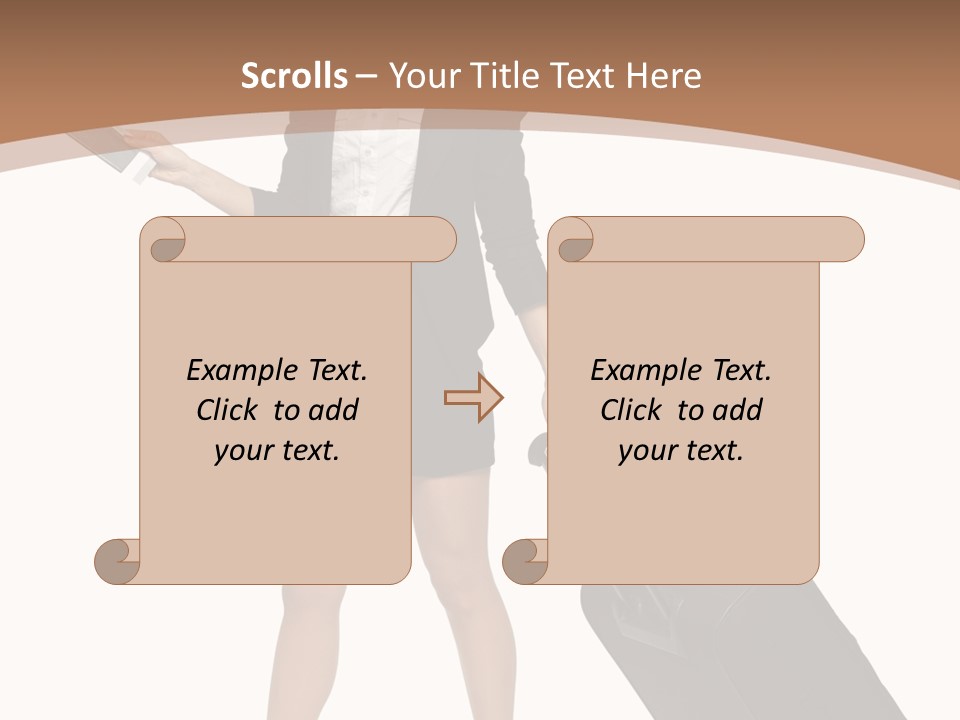 Scrolls – Your Title Text Here

Example Text. Click to add your text.

Example Text. Click to add your text.